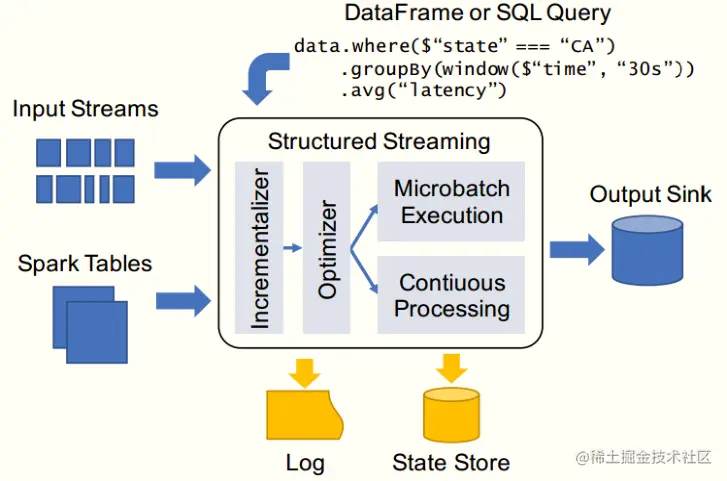 DataFrame or SQL Query

data.where($“state” === “CA”)
.groupBy(window($“time”, “30s”))
.avg(“latency”)

Input Streams

Spark Tables

Structured Streaming

Incrementalizer

Optimizer

Microbatch Execution

Contiuous Processing

Output Sink

Log

State Store

@稀土掘金技术社区